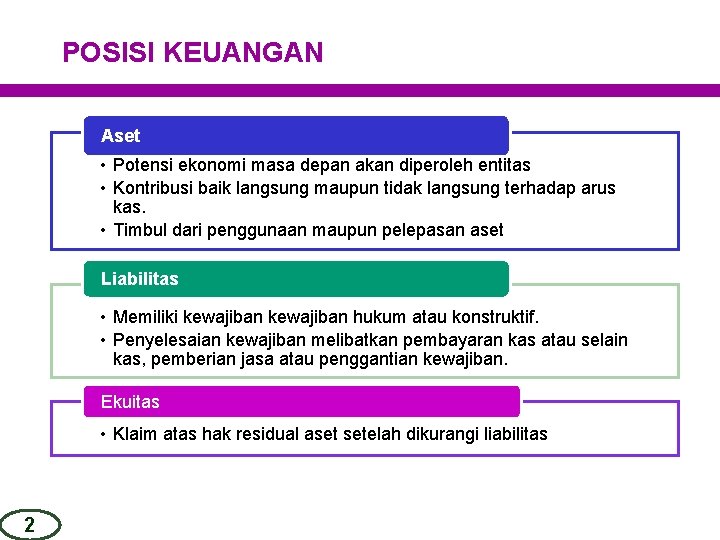 POSISI KEUANGAN

Aset

• Potensi ekonomi masa depan akan diperoleh entitas
• Kontribusi baik langsung maupun tidak langsung terhadap arus kas.
• Timbul dari penggunaan maupun pelepasan aset

Liabilitas

• Memiliki kewajiban kewajiban hukum atau konstruktif.
• Penyelesaian kewajiban melibatkan pembayaran kas atau selain kas, pemberian jasa atau penggantian kewajiban.

Ekuitas

• Klaim atas hak residual aset setelah dikurangi liabilitas

2